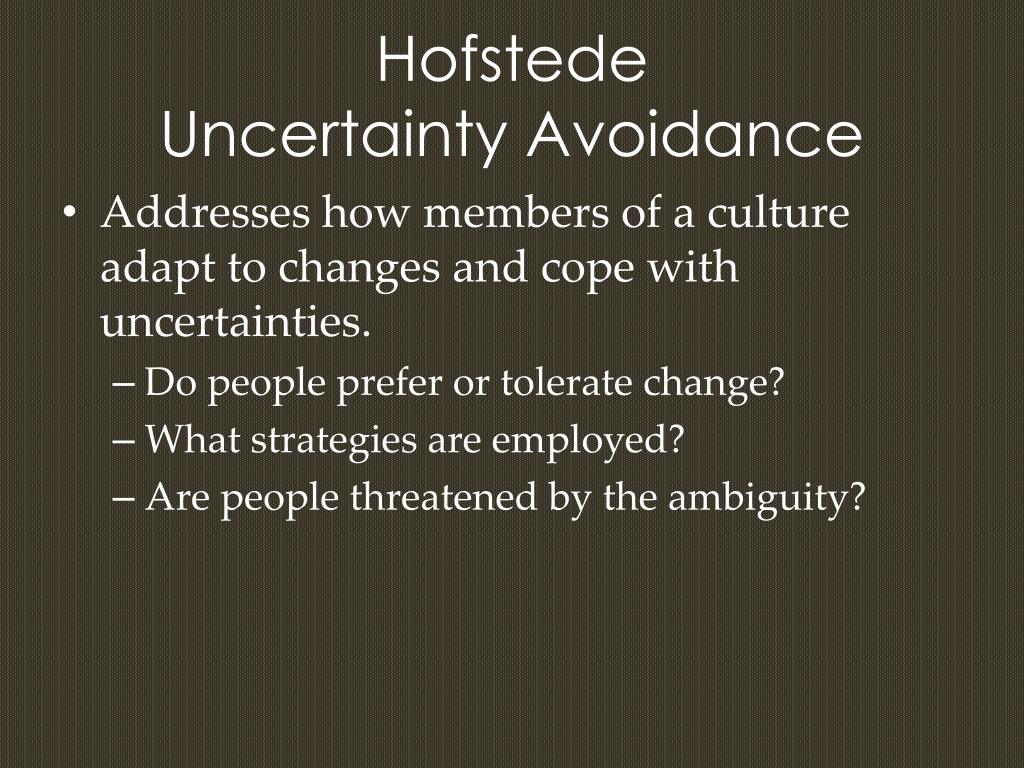 Hofstede
Uncertainty Avoidance

• Addresses how members of a culture adapt to changes and cope with uncertainties.
– Do people prefer or tolerate change?
– What strategies are employed?
– Are people threatened by the ambiguity?